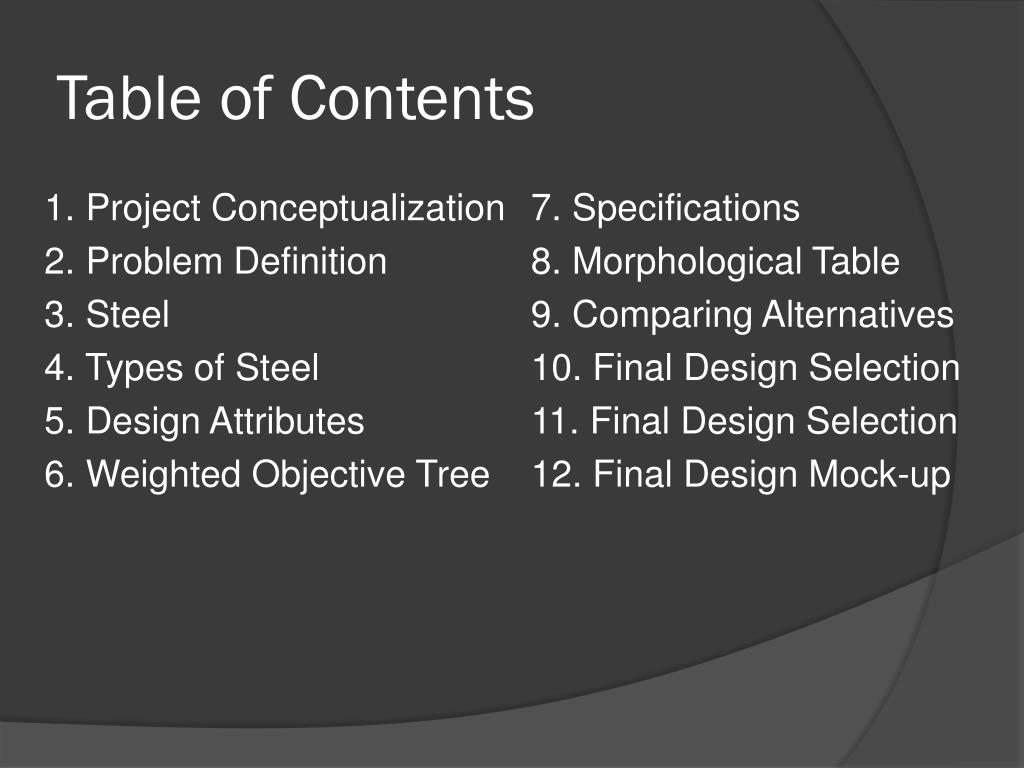 Table of Contents

1. Project Conceptualization
2. Problem Definition
3. Steel
4. Types of Steel
5. Design Attributes
6. Weighted Objective Tree

7. Specifications
8. Morphological Table
9. Comparing Alternatives
10. Final Design Selection
11. Final Design Selection
12. Final Design Mock-up